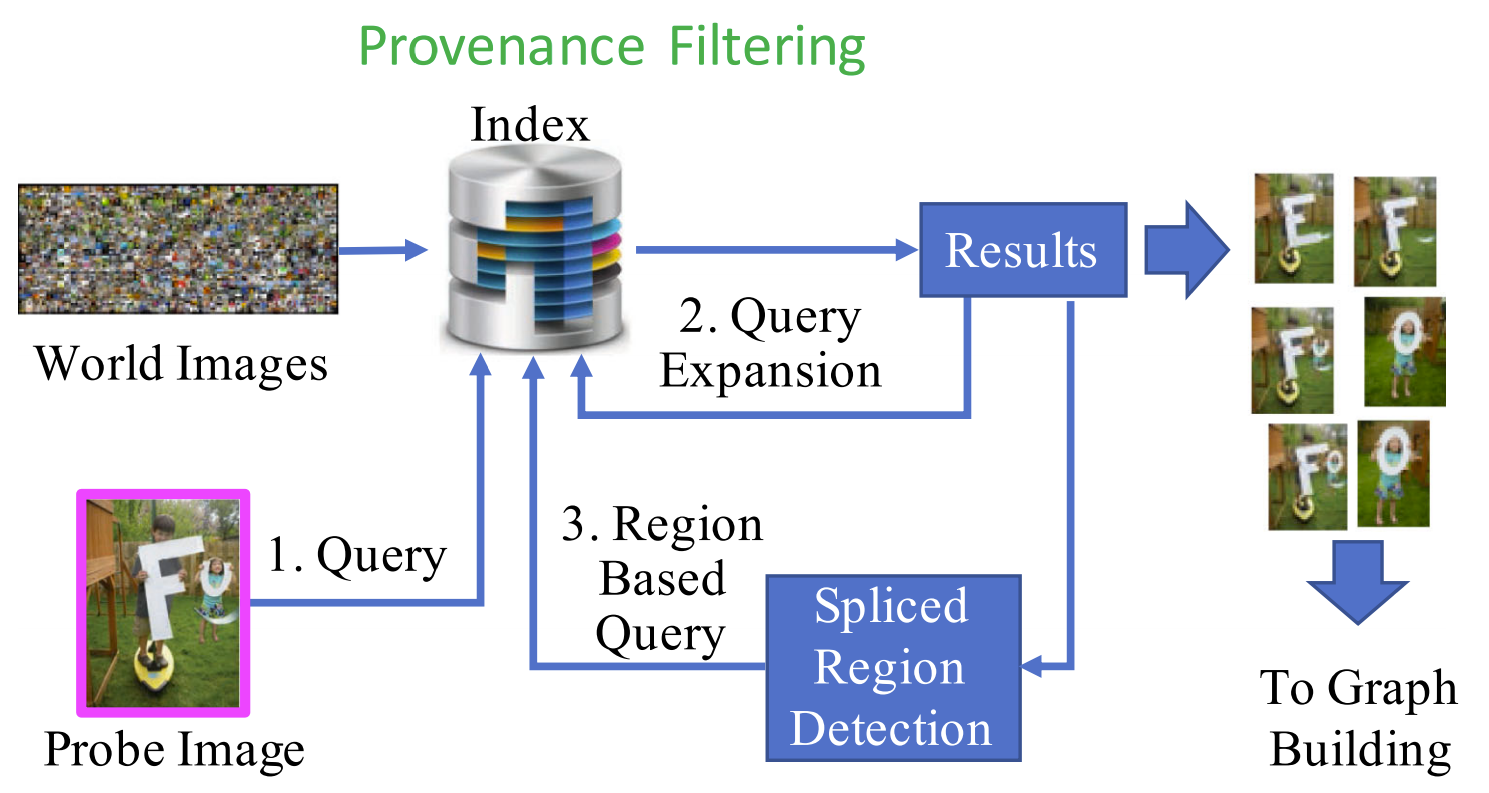 Provenance Filtering

Index

World Images

Results

2. Query Expansion

Probe Image

1. Query

3. Region Based Query

Spliced Region Detection

To Graph Building